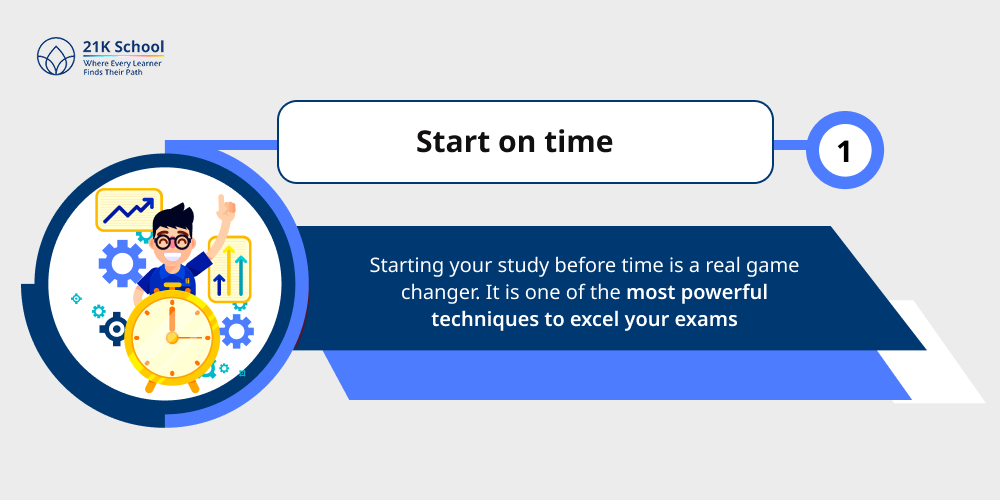 21K School
Where Every Learner Finds Their Path

Start on time

1

Starting your study before time is a real game changer. It is one of the most powerful techniques to excel your exams